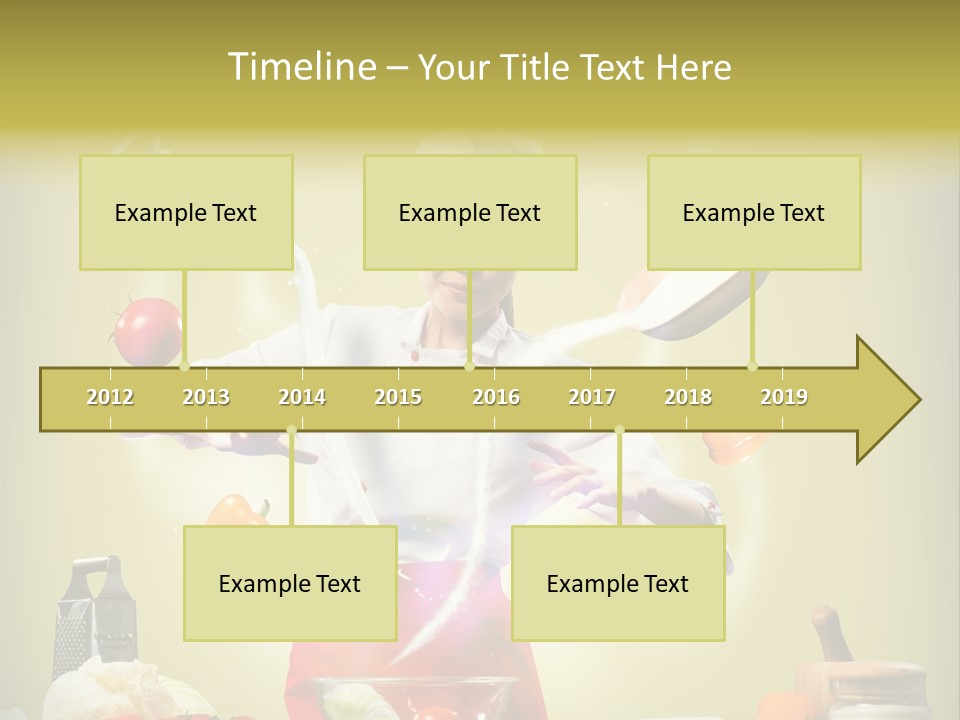 Timeline – Your Title Text Here

Example Text

Example Text

Example Text

2012 2013 2014 2015 2016 2017 2018 2019

Example Text

Example Text